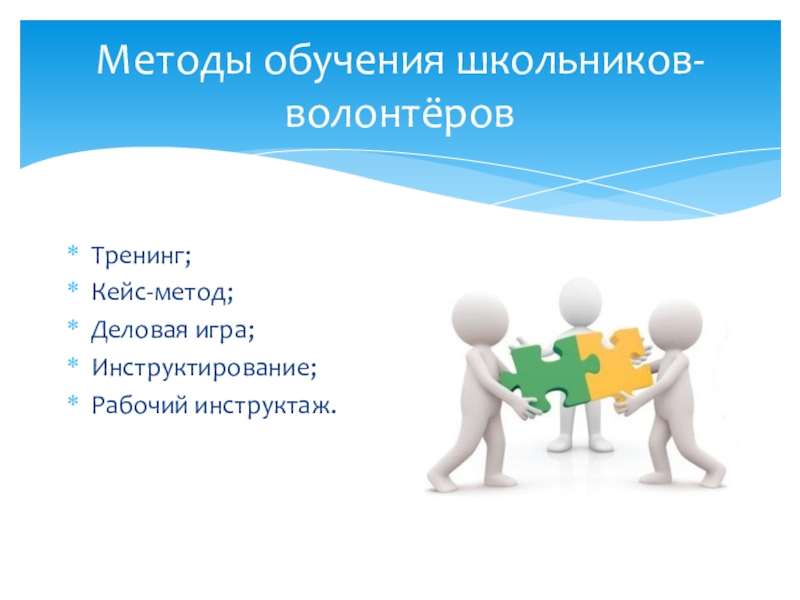 Методы обучения школьников-волонтёров

* Тренинг;
* Кейс-метод;
* Деловая игра;
* Инструктирование;
* Рабочий инструктаж.